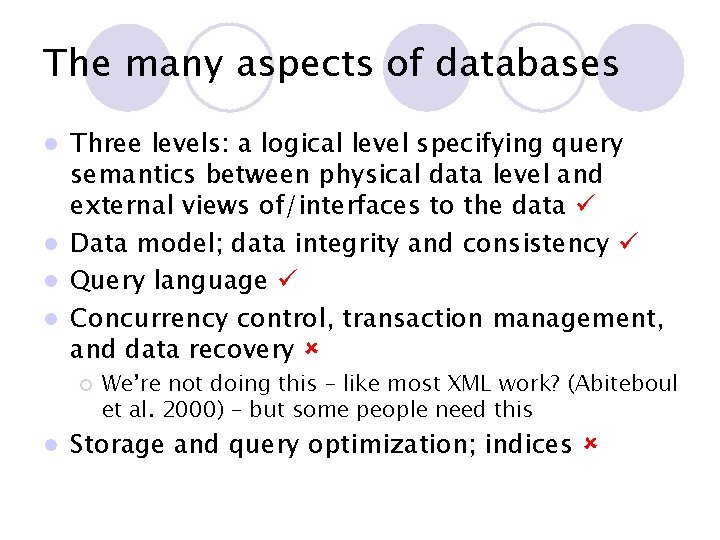 The many aspects of databases

- Three levels: a logical level specifying query semantics between physical data level and external views of/interfaces to the data ✓
- Data model; data integrity and consistency ✓
- Query language ✓
- Concurrency control, transaction management, and data recovery ×
  - We're not doing this – like most XML work? (Abiteboul et al. 2000) – but some people need this
- Storage and query optimization; indices ×